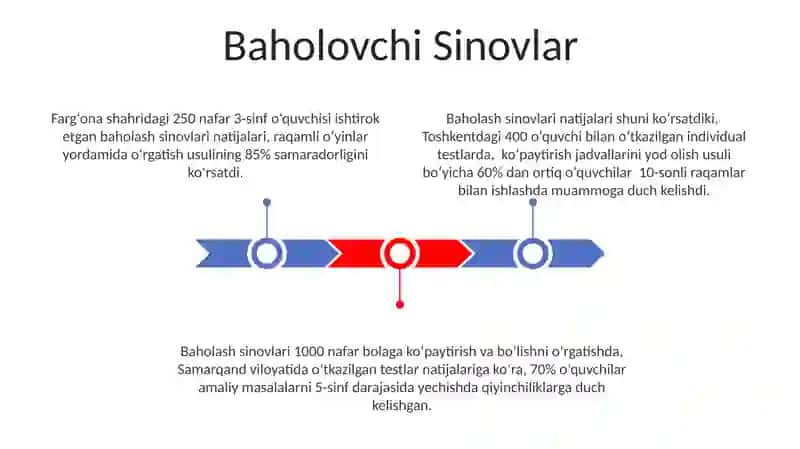 Baholovchi Sinovlar

Farg'ona shahridagi 250 nafar 3-sinf o'quvchisi ishtirok etgan baholash sinovlari natijalari, raqamli o'yinlar yordamida o'rgatish usulining 85% samaradorligini ko'rsatdi.

Baholash sinovlari natijalari shuni ko'rsatdiki, Toshkentdagi 400 o'quvchi bilan o'tkazilgan individual testlarda, ko'paytirish jadvallarini yod olish usuli bo'yicha 60% dan ortiq o'quvchilar 10-sonli raqamlar bilan ishlashda muammoga duch kelishdi.

Baholash sinovlari 1000 nafar bolaga ko'paytirish va bo'lishni o'rgatishda, Samarqand viloyatida o'tkazilgan testlar natijalariga ko'ra, 70% o'quvchilar amaliy masalalarni 5-sinf darajasida yechishda qiyinchiliklarga duch kelishgan.